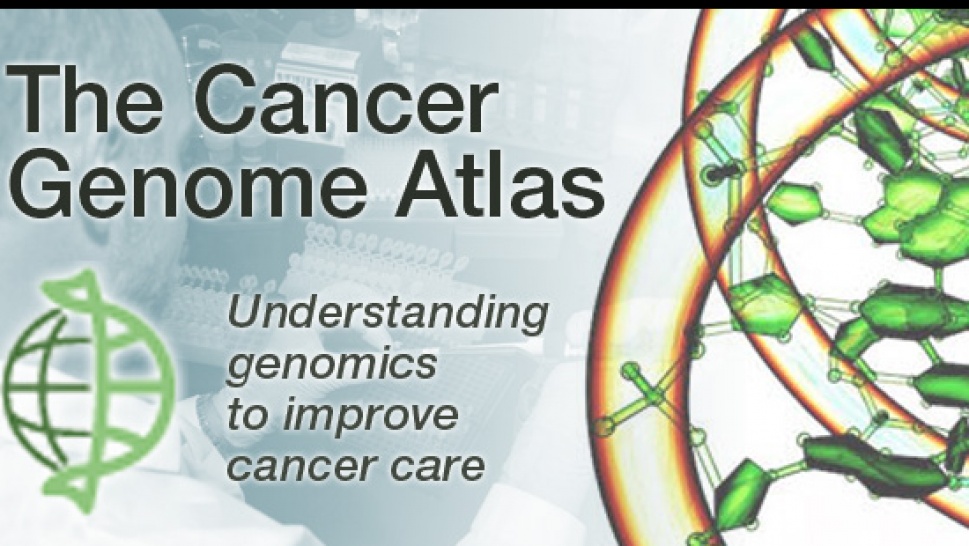 The Cancer Genome Atlas

Understanding genomics to improve cancer care